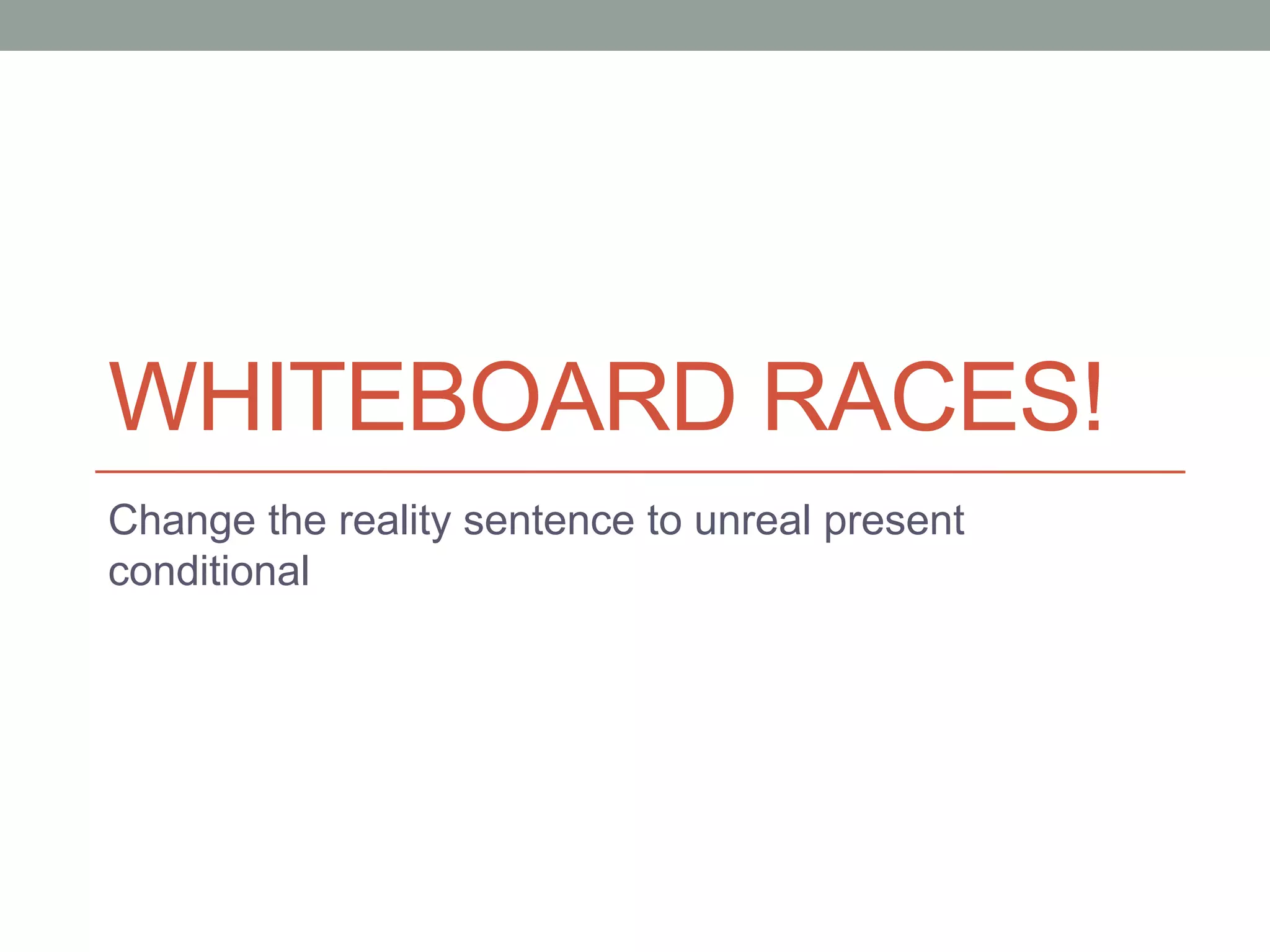 WHITEBOARD RACES!

Change the reality sentence to unreal present conditional